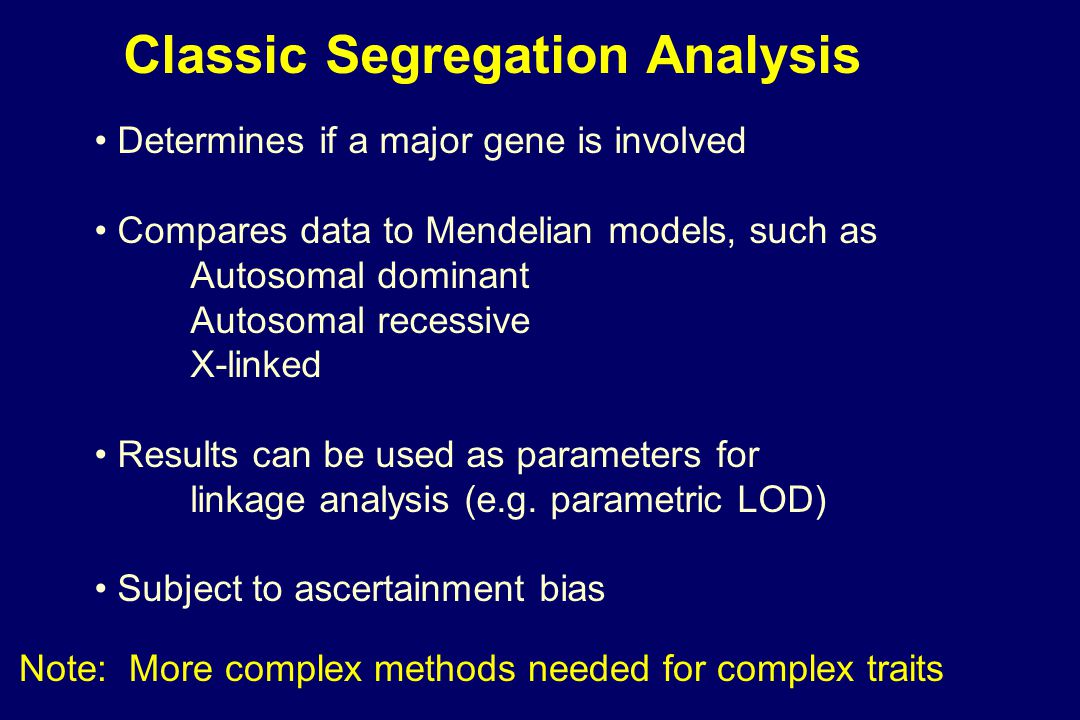 Classic Segregation Analysis

• Determines if a major gene is involved

• Compares data to Mendelian models, such as
Autosomal dominant
Autosomal recessive
X-linked

• Results can be used as parameters for linkage analysis (e.g. parametric LOD)

• Subject to ascertainment bias

Note: More complex methods needed for complex traits